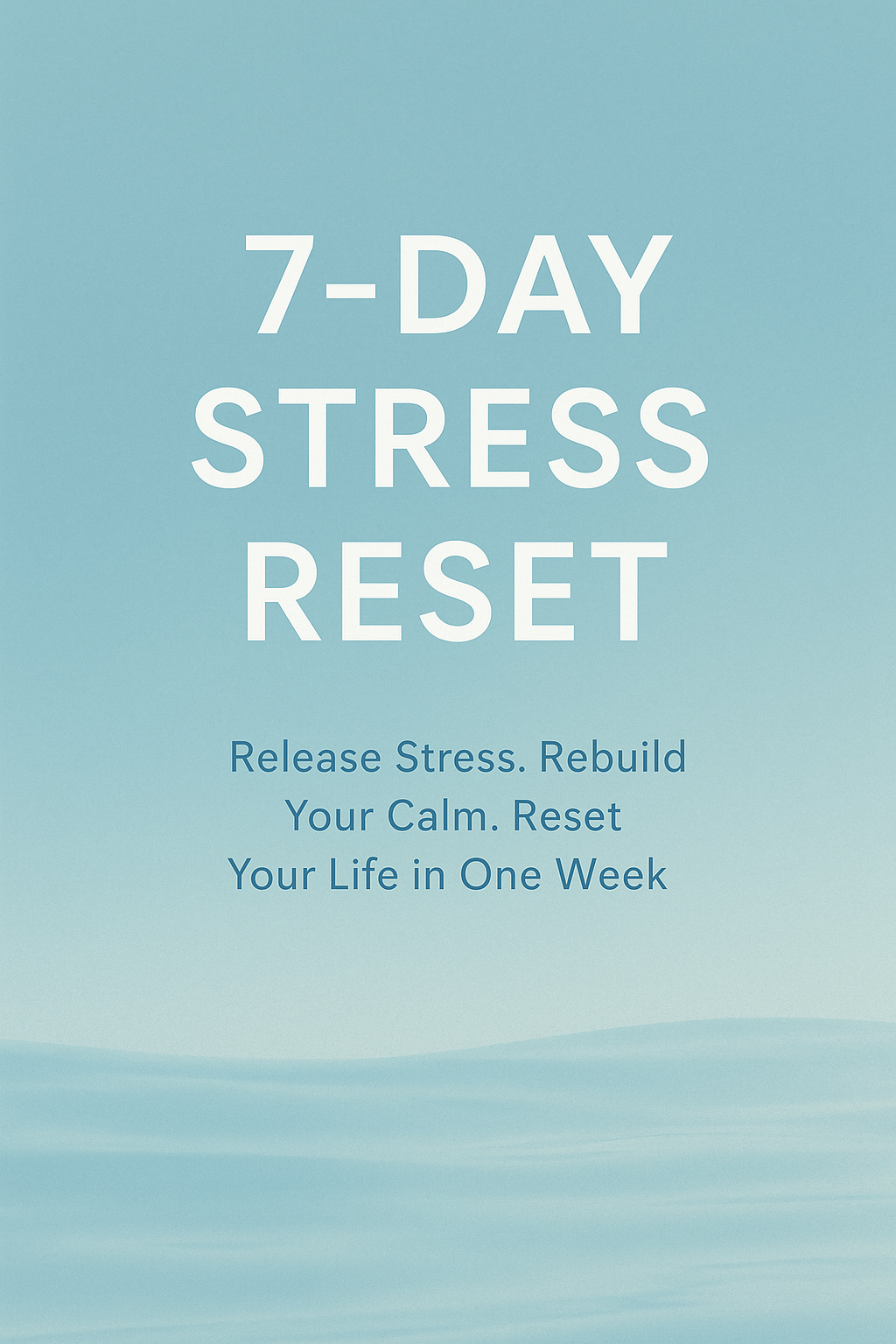 7-DAY STRESS RESET

Release Stress. Rebuild Your Calm. Reset Your Life in One Week